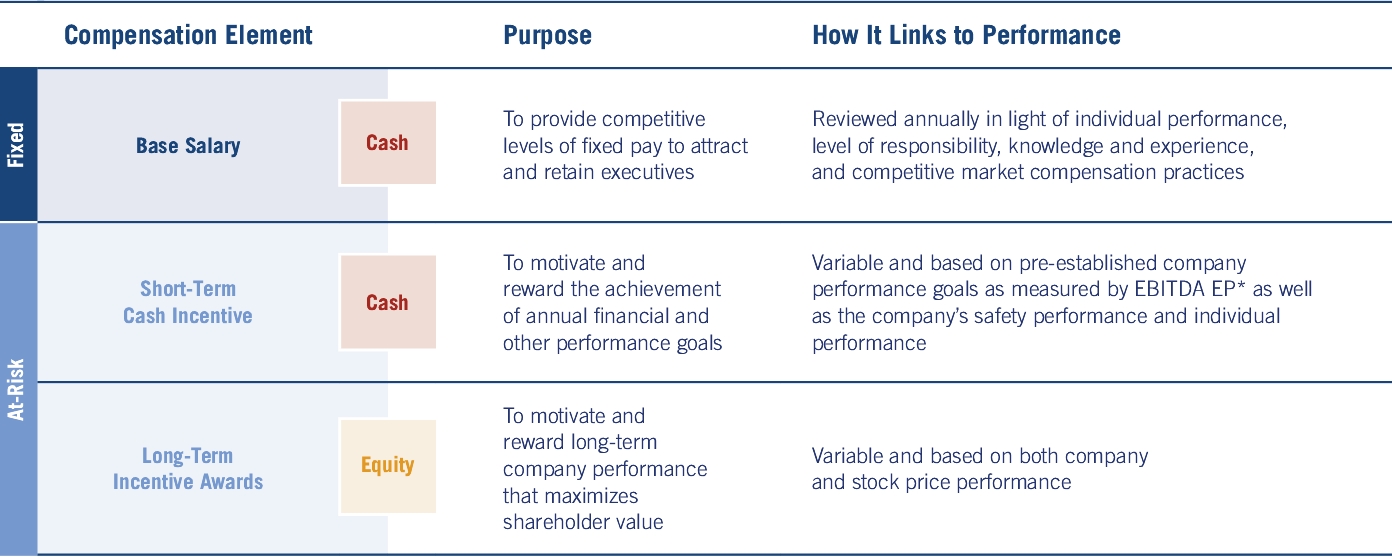 | | Compensation Element | | Purpose | How It Links to Performance |
|---|---|---|---|---|
| Fixed | Base Salary | Cash | To provide competitive levels of fixed pay to attract and retain executives | Reviewed annually in light of individual performance, level of responsibility, knowledge and experience, and competitive market compensation practices |
| At-Risk | Short-Term Cash Incentive | Cash | To motivate and reward the achievement of annual financial and other performance goals | Variable and based on pre-established company performance goals as measured by EBITDA EP* as well as the company's safety performance and individual performance |
| At-Risk | Long-Term Incentive Awards | Equity | To motivate and reward long-term company performance that maximizes shareholder value | Variable and based on both company and stock price performance |